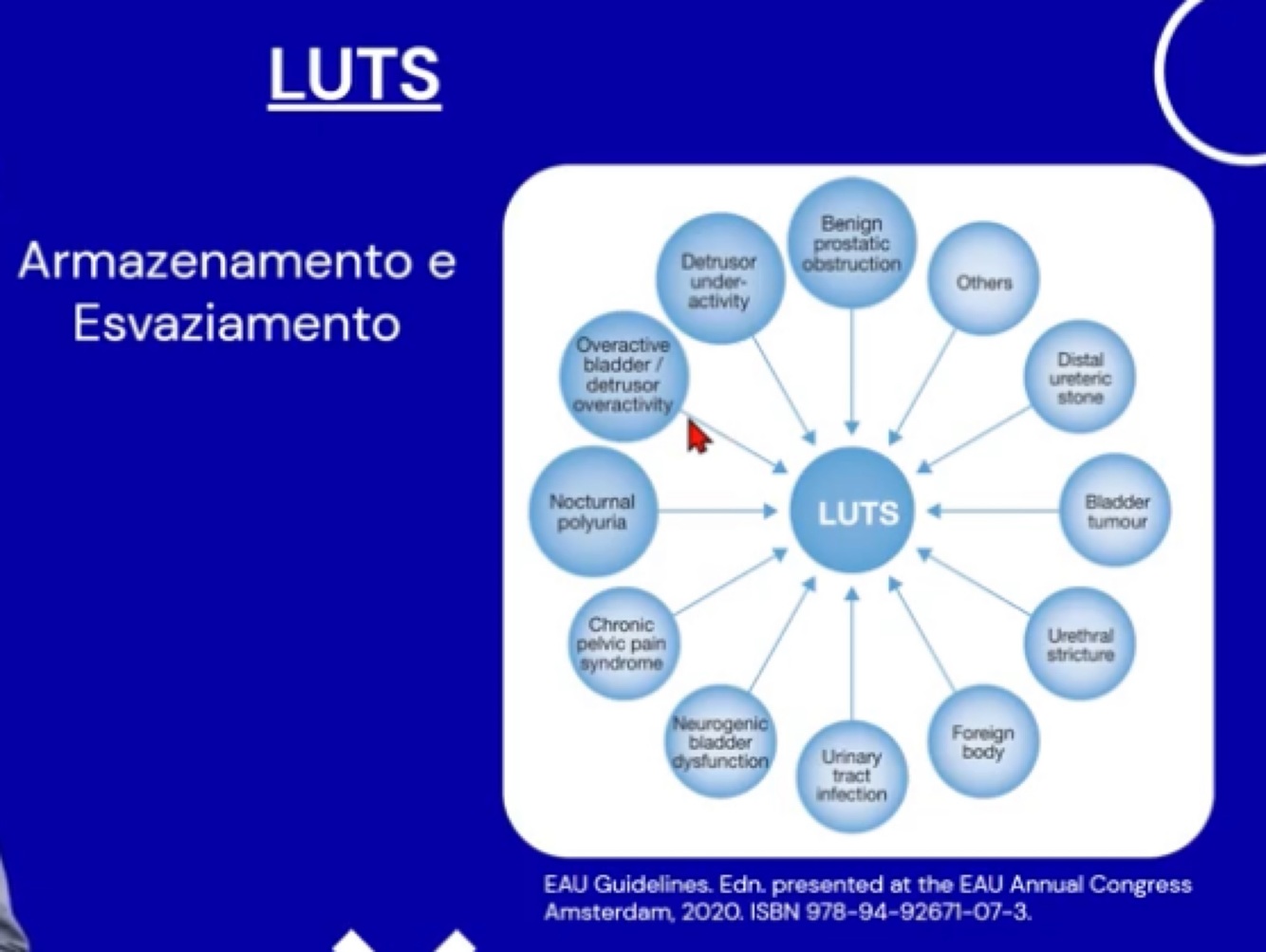 LUTS

Armazenamento e Esvaziamento

Benign prostatic obstruction

Others

Distal ureteric stone

Bladder tumour

Urethral stricture

Foreign body

Urinary tract infection

Neurogenic bladder dysfunction

Chronic pelvic pain syndrome

Nocturnal polyuria

Overactive bladder / detrusor overactivity

Detrusor under-activity

LUTS

EAU Guidelines. Edn. presented at the EAU Annual Congress Amsterdam, 2020. ISBN 978-94-92671-07-3.